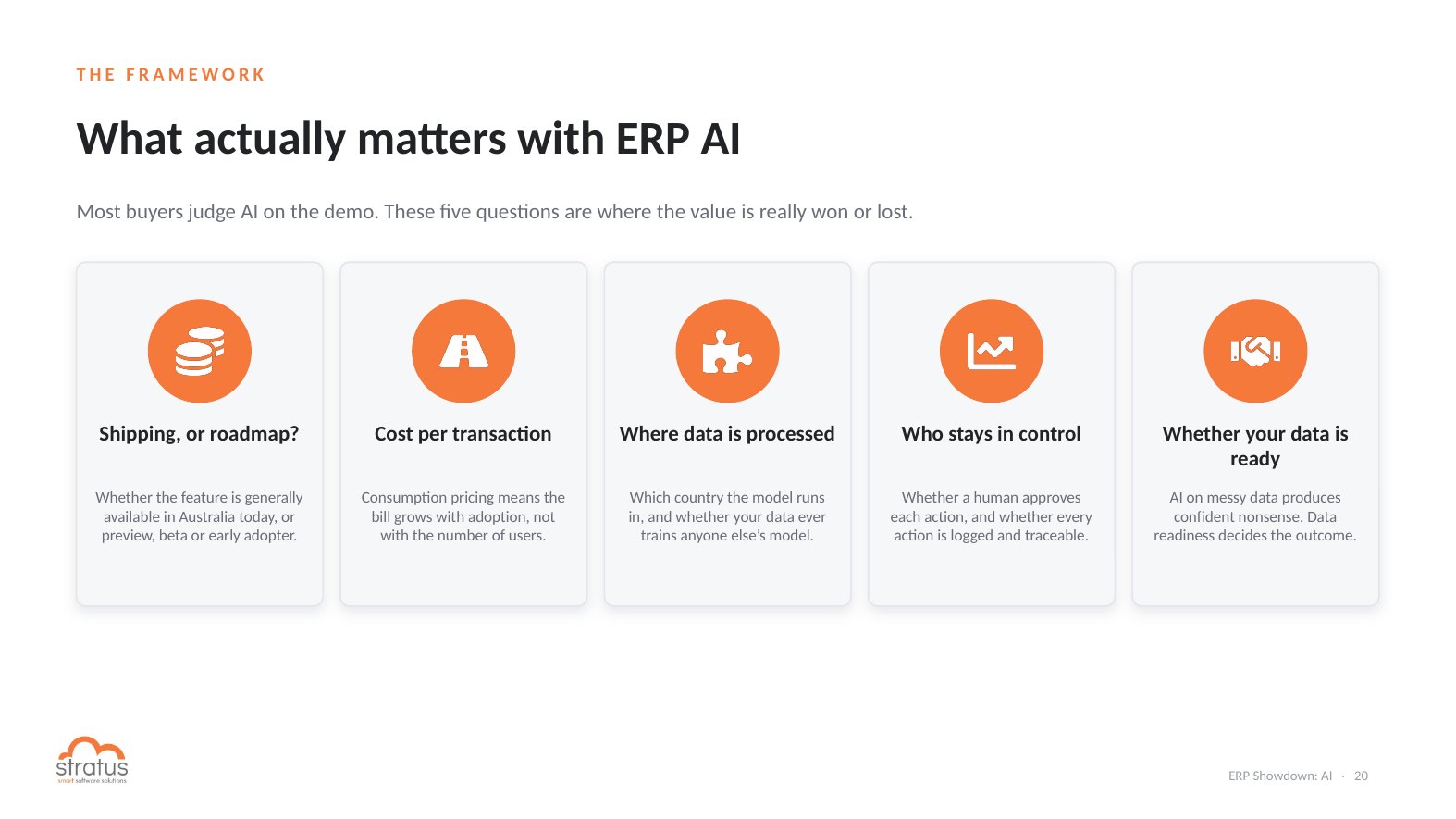 THE FRAMEWORK

What actually matters with ERP AI

Most buyers judge AI on the demo. These five questions are where the value is really won or lost.

Shipping, or roadmap?

Whether the feature is generally available in Australia today, or preview, beta or early adopter.

Cost per transaction

Consumption pricing means the bill grows with adoption, not with the number of users.

Where data is processed

Which country the model runs in, and whether your data ever trains anyone else's model.

Who stays in control

Whether a human approves each action, and whether every action is logged and traceable.

Whether your data is ready

AI on messy data produces confident nonsense. Data readiness decides the outcome.

stratus
smart software solutions

ERP Showdown: AI · 20